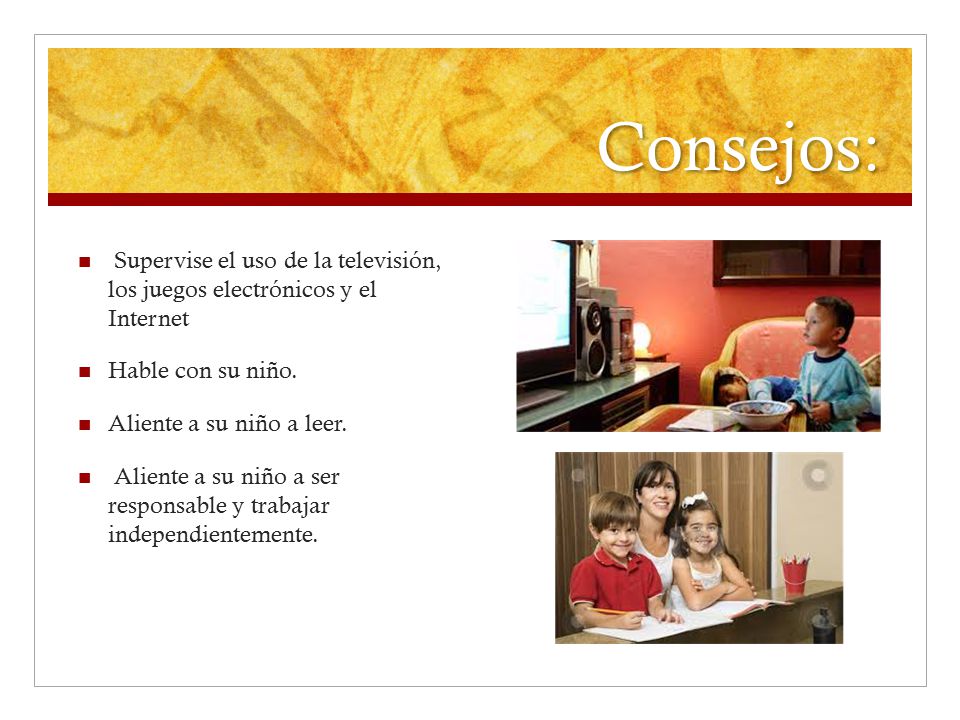 Consejos:

- Supervise el uso de la televisión, los juegos electrónicos y el Internet

- Hable con su niño.

- Aliente a su niño a leer.

- Aliente a su niño a ser responsable y trabajar independientemente.